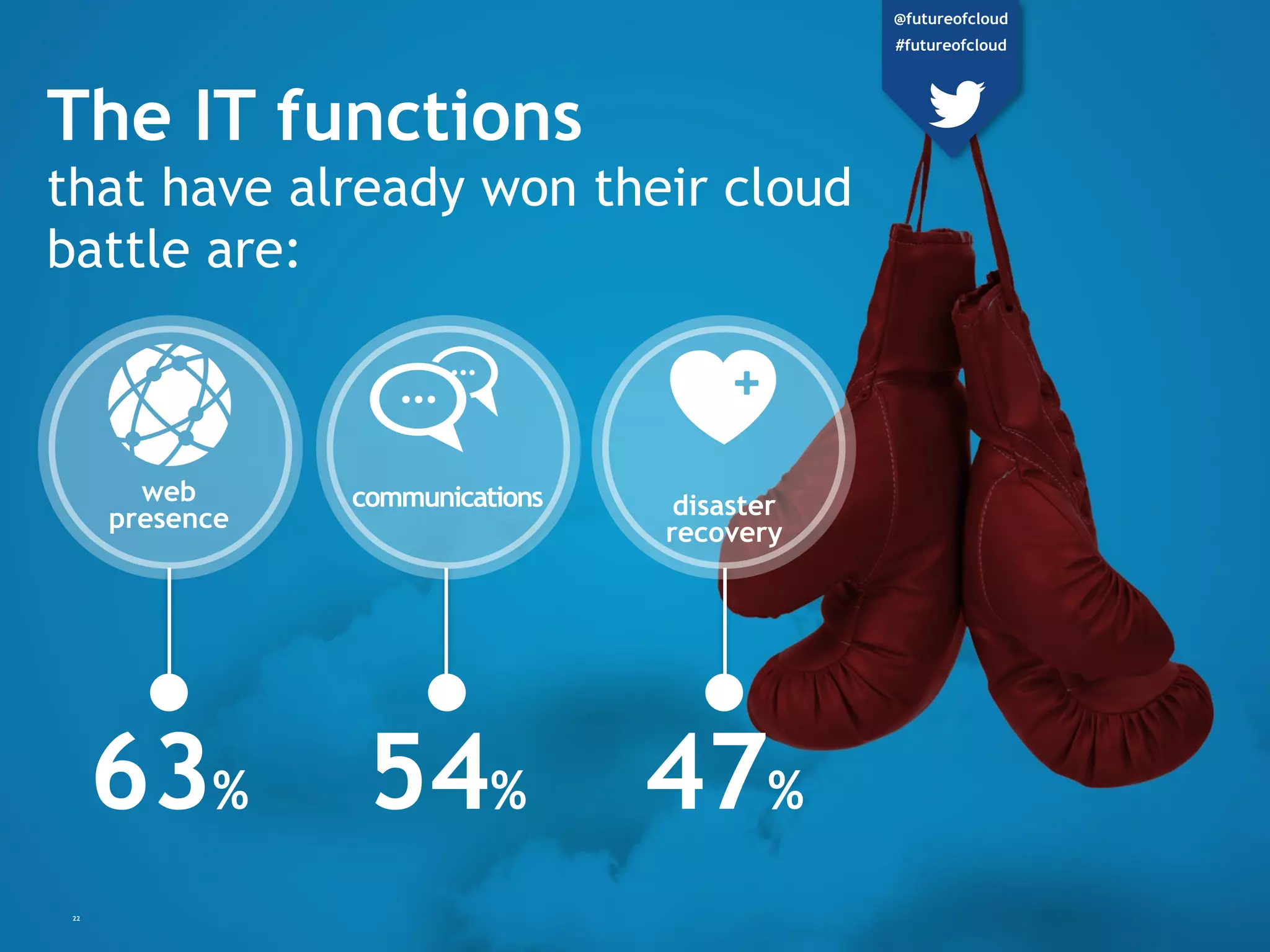 @futureofcloud
#futureofcloud

The IT functions
that have already won their cloud battle are:

web presence

communications

disaster recovery

63%

54%

47%

22